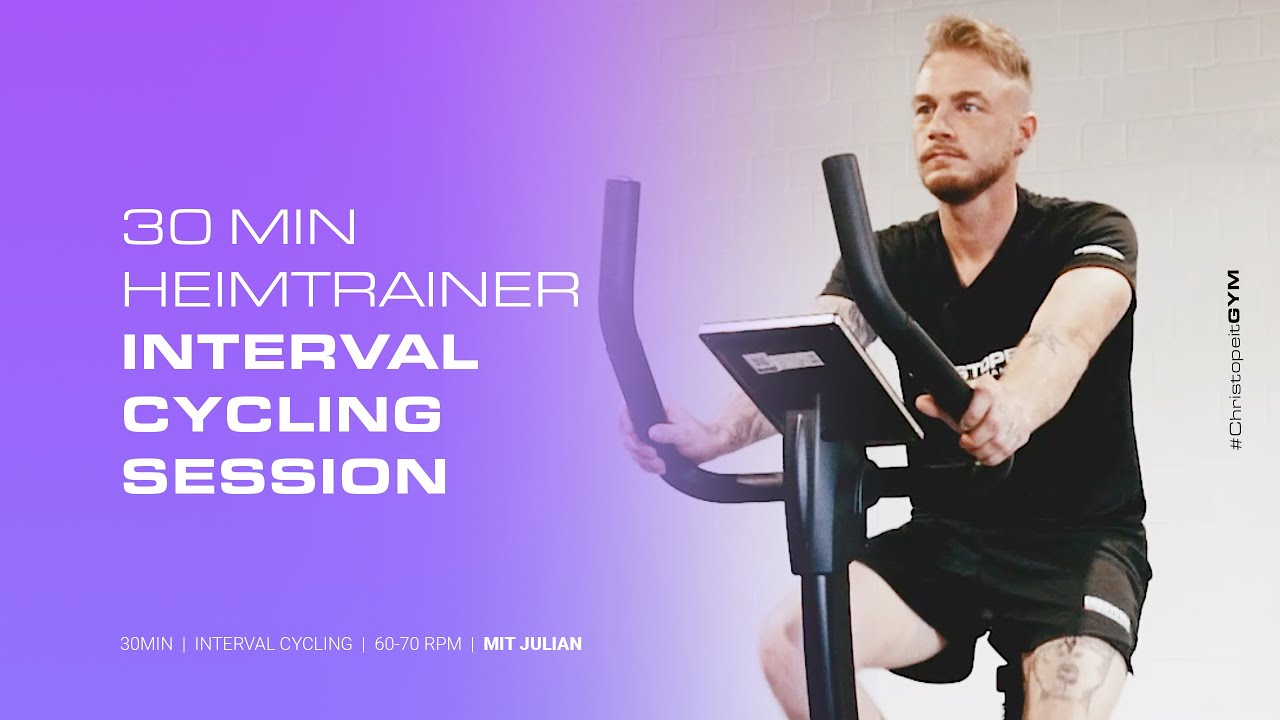 30 MIN
HEIMTRAINER
INTERVAL
CYCLING
SESSION

30MIN | INTERVAL CYCLING | 60-70 RPM | MIT JULIAN

#ChristopeitGYM